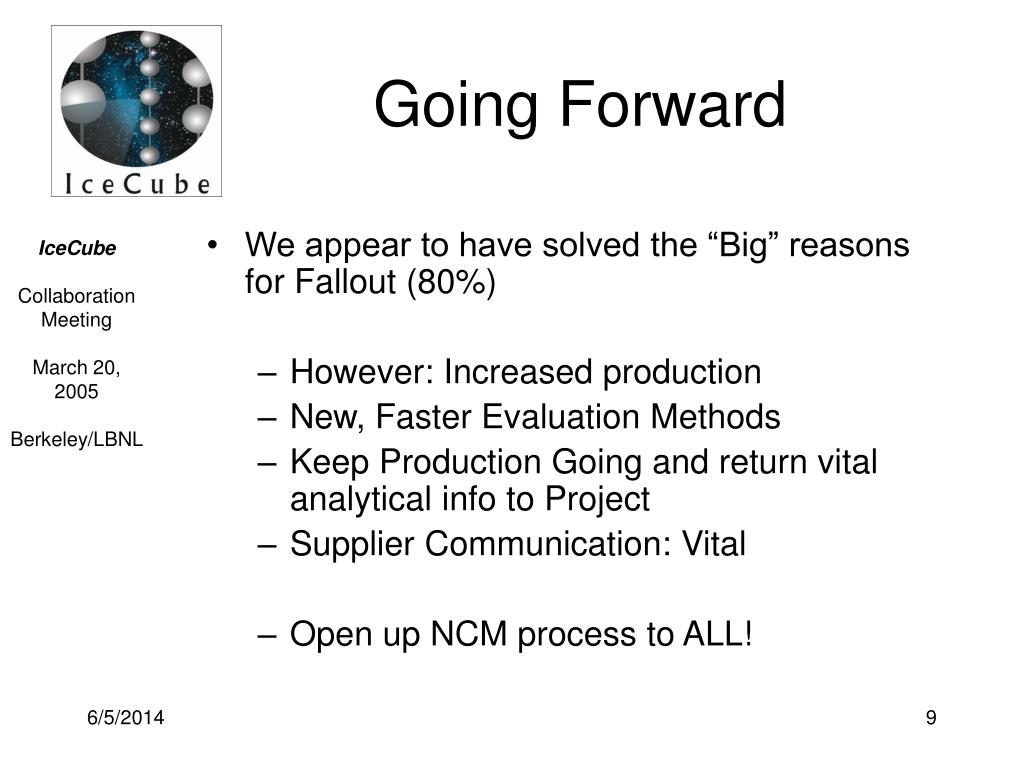 IceCube

Going Forward

IceCube

Collaboration Meeting

March 20, 2005

Berkeley/LBNL

• We appear to have solved the “Big” reasons for Fallout (80%)

– However: Increased production
– New, Faster Evaluation Methods
– Keep Production Going and return vital analytical info to Project
– Supplier Communication: Vital

– Open up NCM process to ALL!

6/5/2014

9